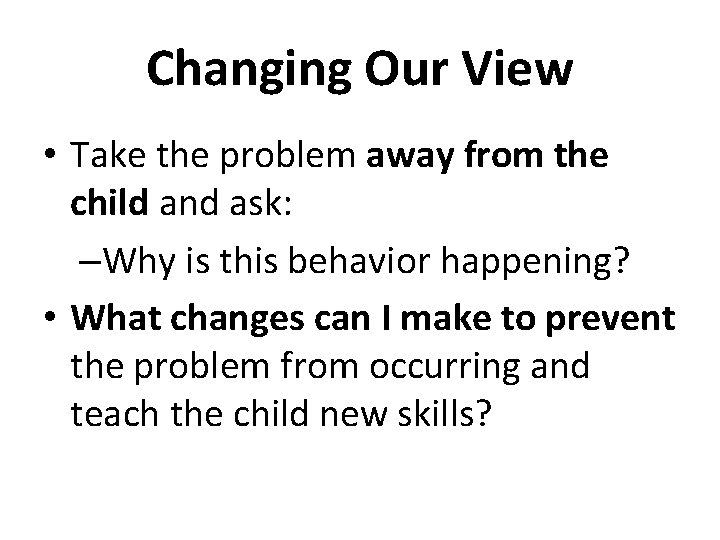 Changing Our View

• Take the problem away from the child and ask:

–Why is this behavior happening?

• What changes can I make to prevent the problem from occurring and teach the child new skills?